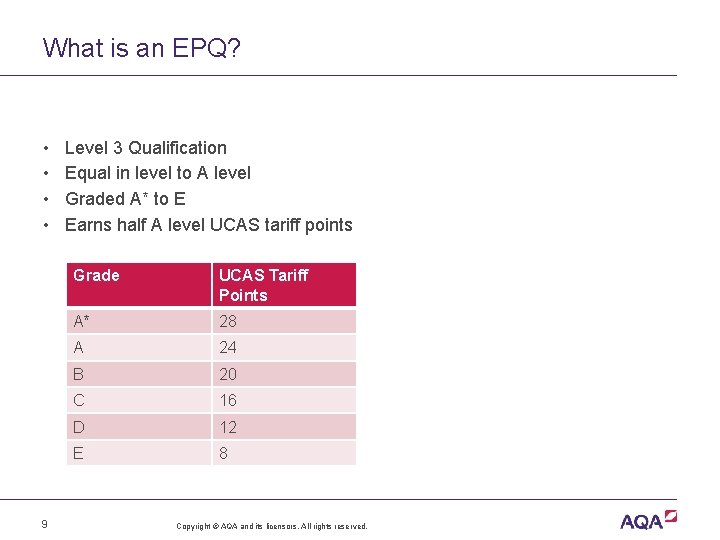 What is an EPQ?

• Level 3 Qualification
• Equal in level to A level
• Graded A* to E
• Earns half A level UCAS tariff points

| Grade | UCAS Tariff Points |
|---|---|
| A* | 28 |
| A | 24 |
| B | 20 |
| C | 16 |
| D | 12 |
| E | 8 |

9

Copyright © AQA and its licensors. All rights reserved.

AQA